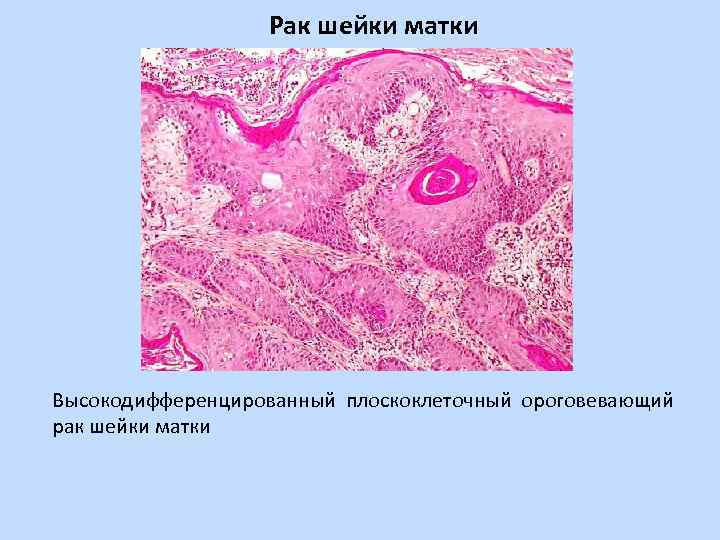 Рак шейки матки

Высокодифференцированный плоскоклеточный ороговевающий рак шейки матки